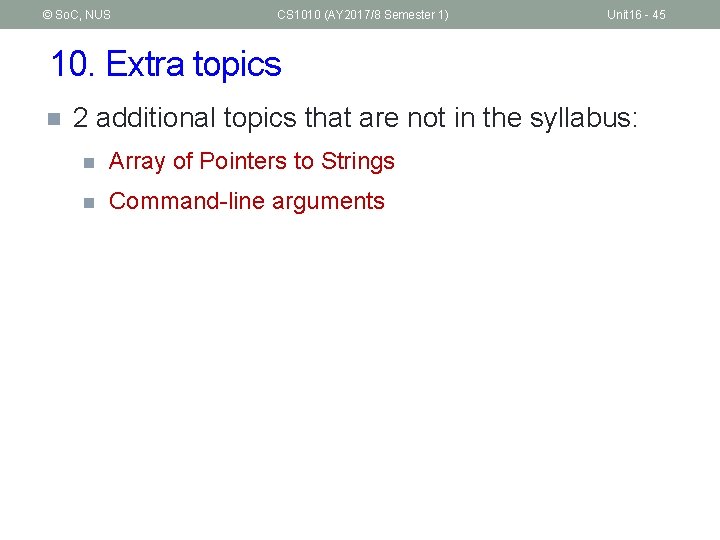 © SoC, NUS CS1010 (AY2017/8 Semester 1) Unit16 - 45

10. Extra topics

2 additional topics that are not in the syllabus:

Array of Pointers to Strings

Command-line arguments